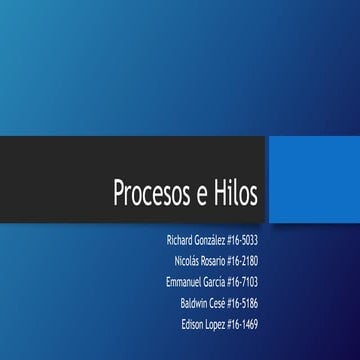 Procesos e Hilos

Richard González #16-5033
Nicolás Rosario #16-2180
Emmanuel García #16-7103
Baldwin Cesé #16-5186
Edison Lopez #16-1469